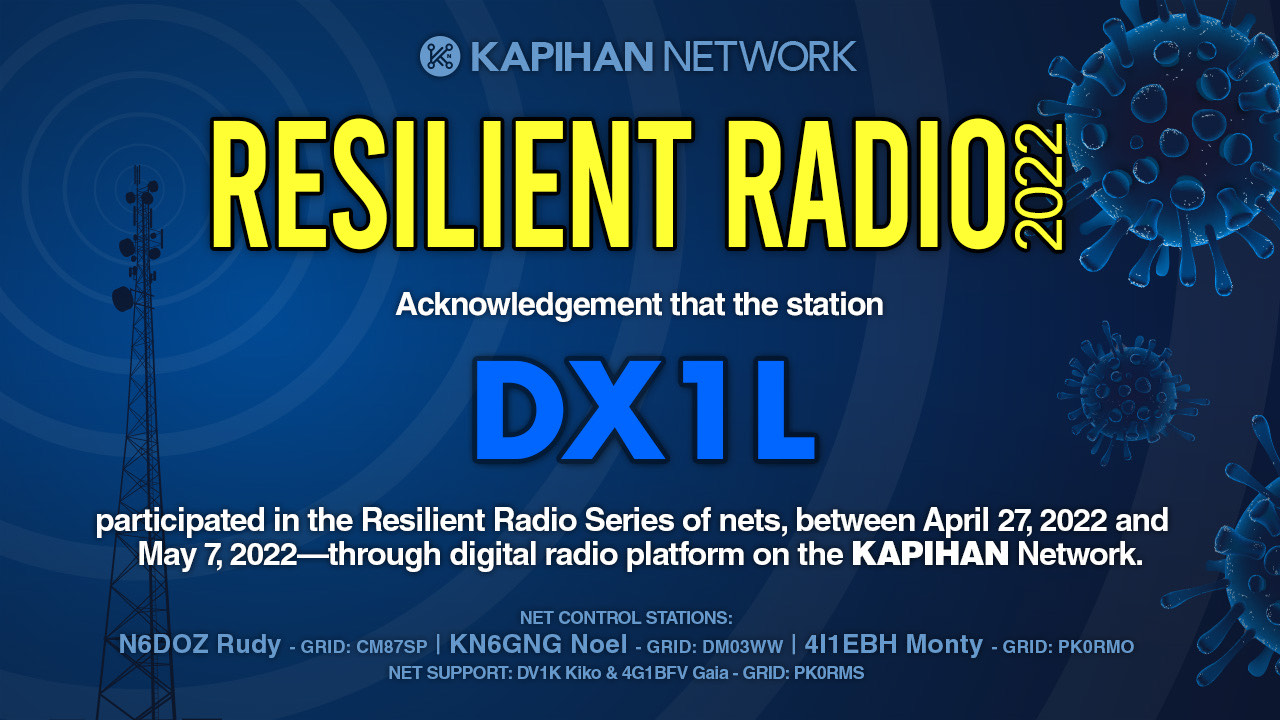 KAPIHAN NETWORK

RESILIENT RADIO 2022

Acknowledgement that the station

DX1L

participated in the Resilient Radio Series of nets, between April 27, 2022 and May 7, 2022—through digital radio platform on the KAPIHAN Network.

NET CONTROL STATIONS:
N6DOZ Rudy - GRID: CM87SP | KN6GNG Noel - GRID: DM03WW | 4I1EBH Monty - GRID: PK0RMO
NET SUPPORT: DV1K Kiko & 4G1BFV Gaia - GRID: PK0RMS